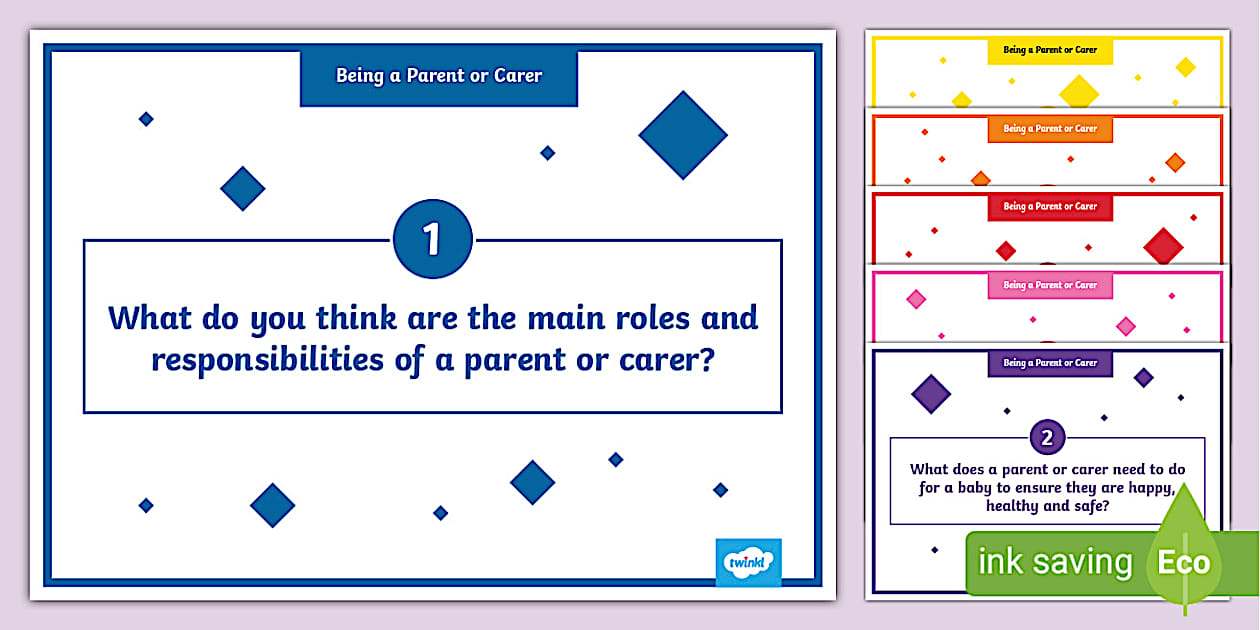 Being a Parent or Carer

1

What do you think are the main roles and responsibilities of a parent or carer?

twinkl

Being a Parent or Carer

Being a Parent or Carer

Being a Parent or Carer

Being a Parent or Carer

Being a Parent or Carer

2

What does a parent or carer need to do for a baby to ensure they are happy, healthy and safe?

ink saving Eco